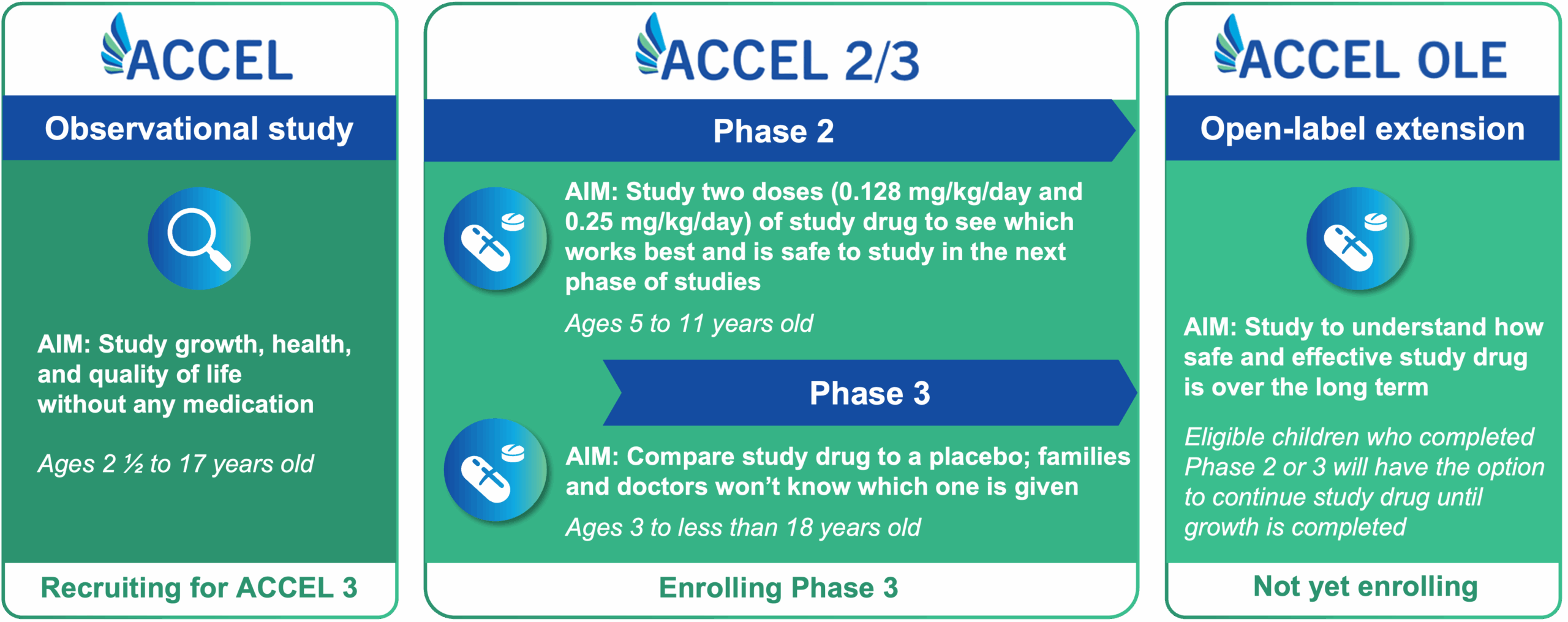 ACCEL

Observational study

AIM: Study growth, health, and quality of life without any medication

Ages 2 ½ to 17 years old

Recruiting for ACCEL 3

ACCEL 2/3

Phase 2

AIM: Study two doses (0.128 mg/kg/day and 0.25 mg/kg/day) of study drug to see which works best and is safe to study in the next phase of studies

Ages 5 to 11 years old

Phase 3

AIM: Compare study drug to a placebo; families and doctors won't know which one is given

Ages 3 to less than 18 years old

Enrolling Phase 3

ACCEL OLE

Open-label extension

AIM: Study to understand how safe and effective study drug is over the long term

Eligible children who completed Phase 2 or 3 will have the option to continue study drug until growth is completed

Not yet enrolling